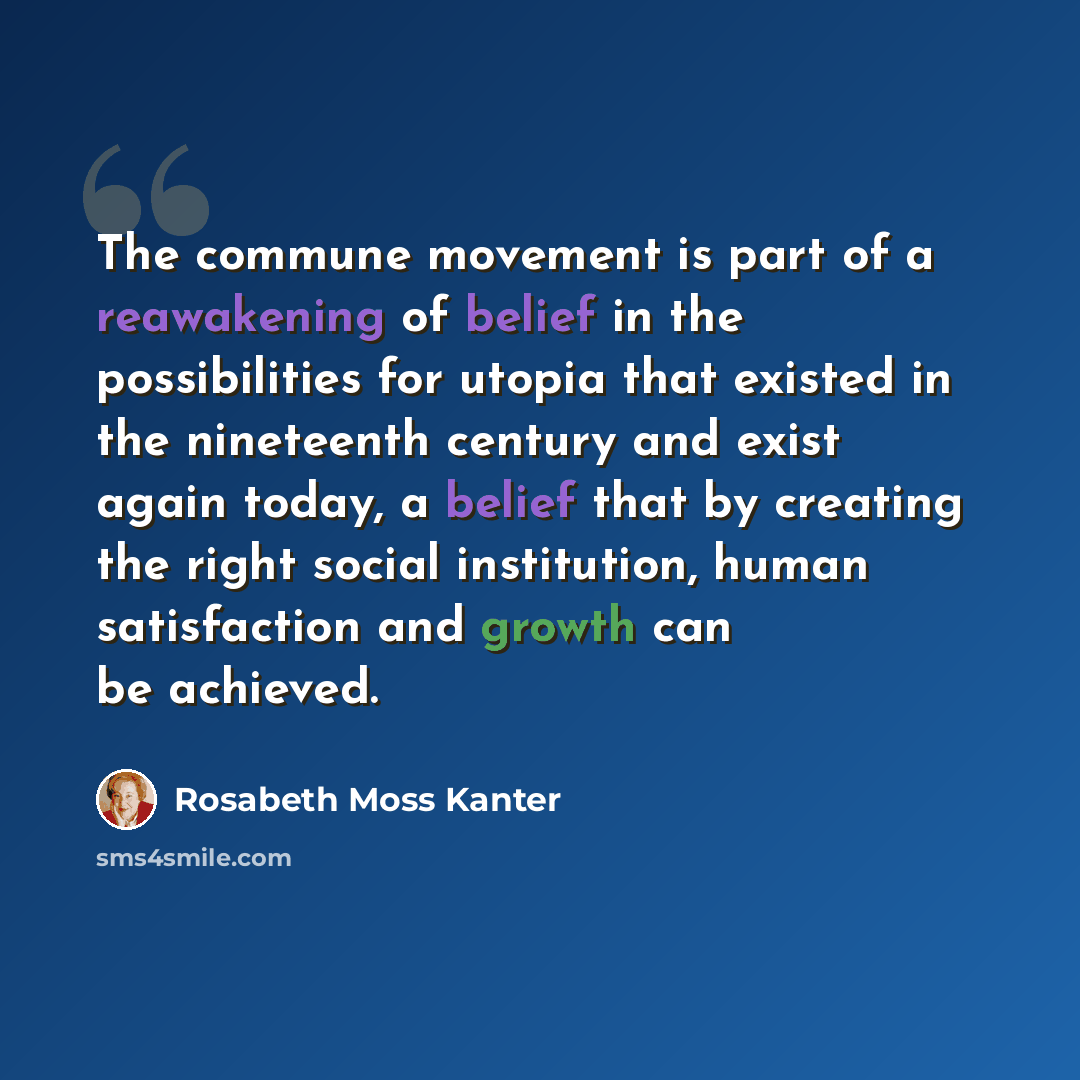 The commune movement is part of a reawakening of belief in the possibilities for utopia that existed in the nineteenth century and exist again today, a belief that by creating the right social institution, human satisfaction and growth can be achieved.

Rosabeth Moss Kanter

sms4smile.com